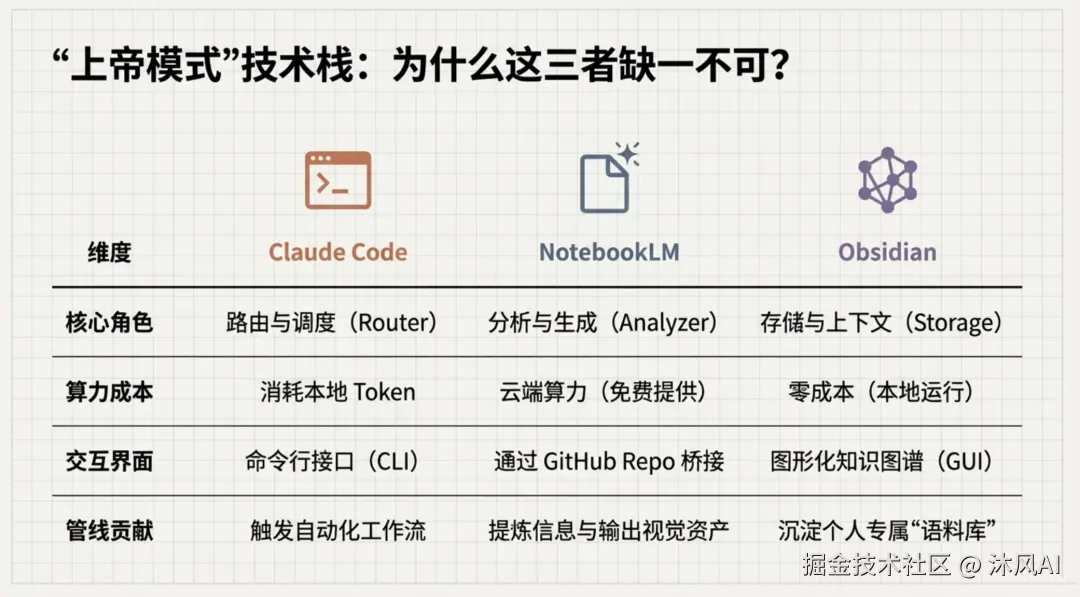 “上帝模式”技术栈：为什么这三者缺一不可？

| 维度 | Claude Code | NotebookLM | Obsidian |
|---|---|---|---|
| 核心角色 | 路由与调度（Router） | 分析与生成（Analyzer） | 存储与上下文（Storage） |
| 算力成本 | 消耗本地 Token | 云端算力（免费提供） | 零成本（本地运行） |
| 交互界面 | 命令行接口（CLI） | 通过 GitHub Repo 桥接 | 图形化知识图谱（GUI） |
| 管线贡献 | 触发自动化工作流 | 提炼信息与输出视觉资产 | 沉淀个人专属“语料库” |

掘金技术社区 @ 沐风AI